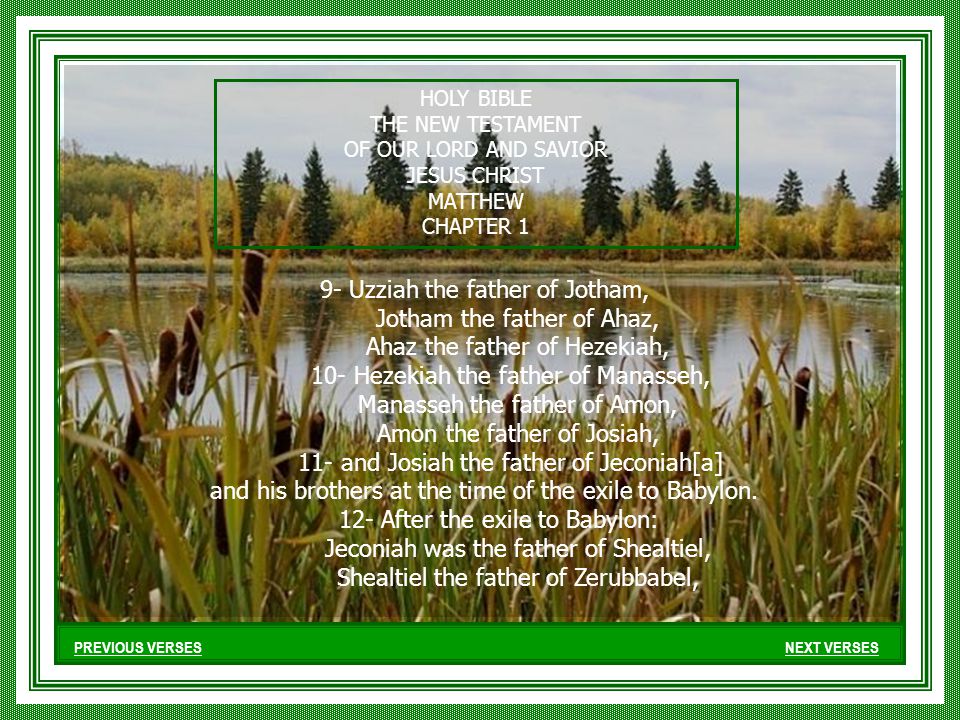 HOLY BIBLE
THE NEW TESTAMENT
OF OUR LORD AND SAVIOR
JESUS CHRIST
MATTHEW
CHAPTER 1

9- Uzziah the father of Jotham,
Jotham the father of Ahaz,
Ahaz the father of Hezekiah,
10- Hezekiah the father of Manasseh,
Manasseh the father of Amon,
Amon the father of Josiah,
11- and Josiah the father of Jeconiah[a]
and his brothers at the time of the exile to Babylon.
12- After the exile to Babylon:
Jeconiah was the father of Shealtiel,
Shealtiel the father of Zerubbabel,

PREVIOUS VERSES

NEXT VERSES